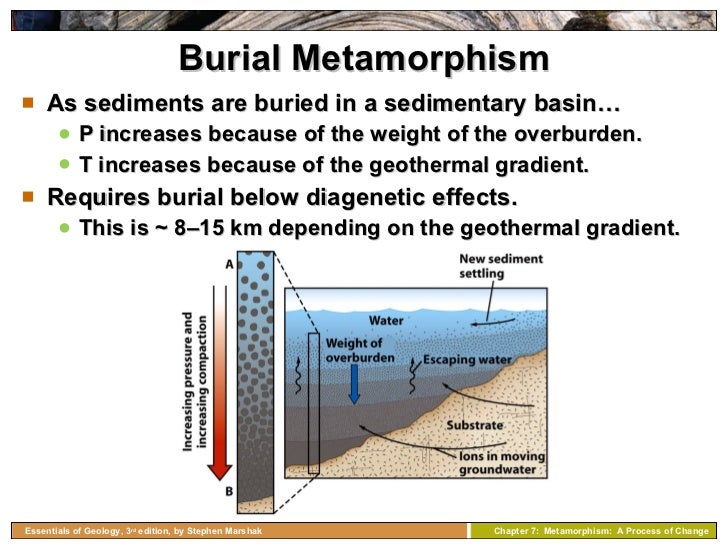 Burial Metamorphism

As sediments are buried in a sedimentary basin…

P increases because of the weight of the overburden.

T increases because of the geothermal gradient.

Requires burial below diagenetic effects.

This is ~ 8–15 km depending on the geothermal gradient.

A

Increasing pressure and increasing compaction

B

New sediment settling

Water

Weight of overburden

Escaping water

Substrate

Ions in moving groundwater

Essentials of Geology, 3rd edition, by Stephen Marshak

Chapter 7: Metamorphism: A Process of Change